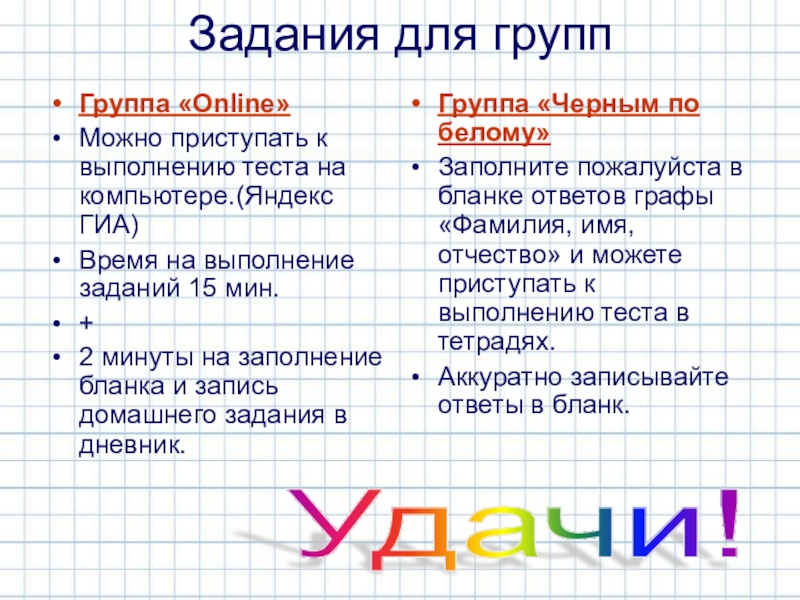 Задания для групп

• Группа «Online»
• Можно приступать к выполнению теста на компьютере.(Яндекс ГИА)
• Время на выполнение заданий 15 мин.
• +
• 2 минуты на заполнение бланка и запись домашнего задания в дневник.

• Группа «Черным по белому»
• Заполните пожалуйста в бланке ответов графы «Фамилия, имя, отчество» и можете приступать к выполнению теста в тетрадях.
• Аккуратно записывайте ответы в бланк.

Удачи!